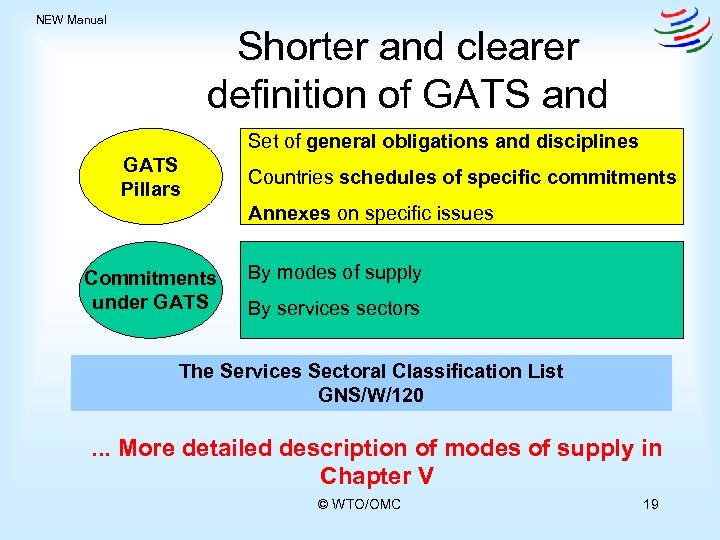 NEW Manual

Shorter and clearer definition of GATS and

GATS Pillars

Set of general obligations and disciplines

Countries schedules of specific commitments

Annexes on specific issues

Commitments under GATS

By modes of supply

By services sectors

The Services Sectoral Classification List
GNS/W/120

... More detailed description of modes of supply in Chapter V

© WTO/OMC

19